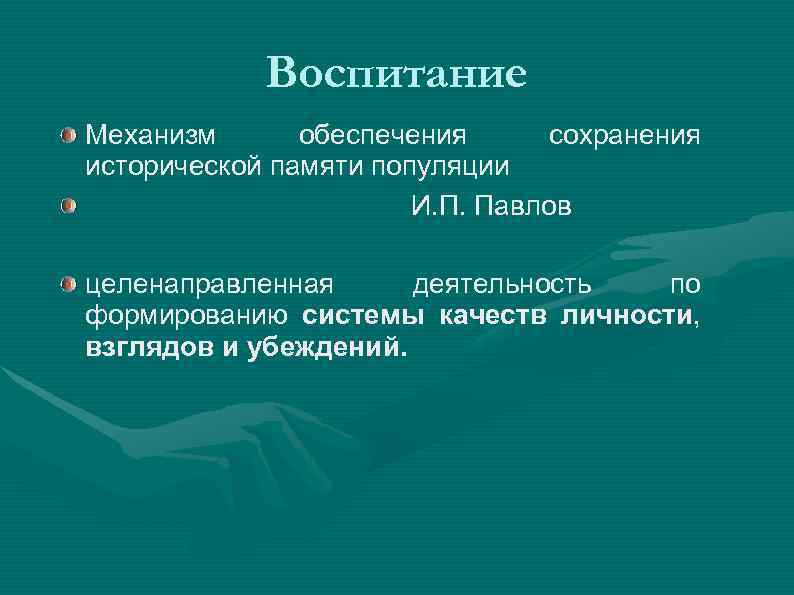 Воспитание

Механизм обеспечения сохранения исторической памяти популяции

И.П. Павлов

целенаправленная деятельность по формированию системы качеств личности, взглядов и убеждений.